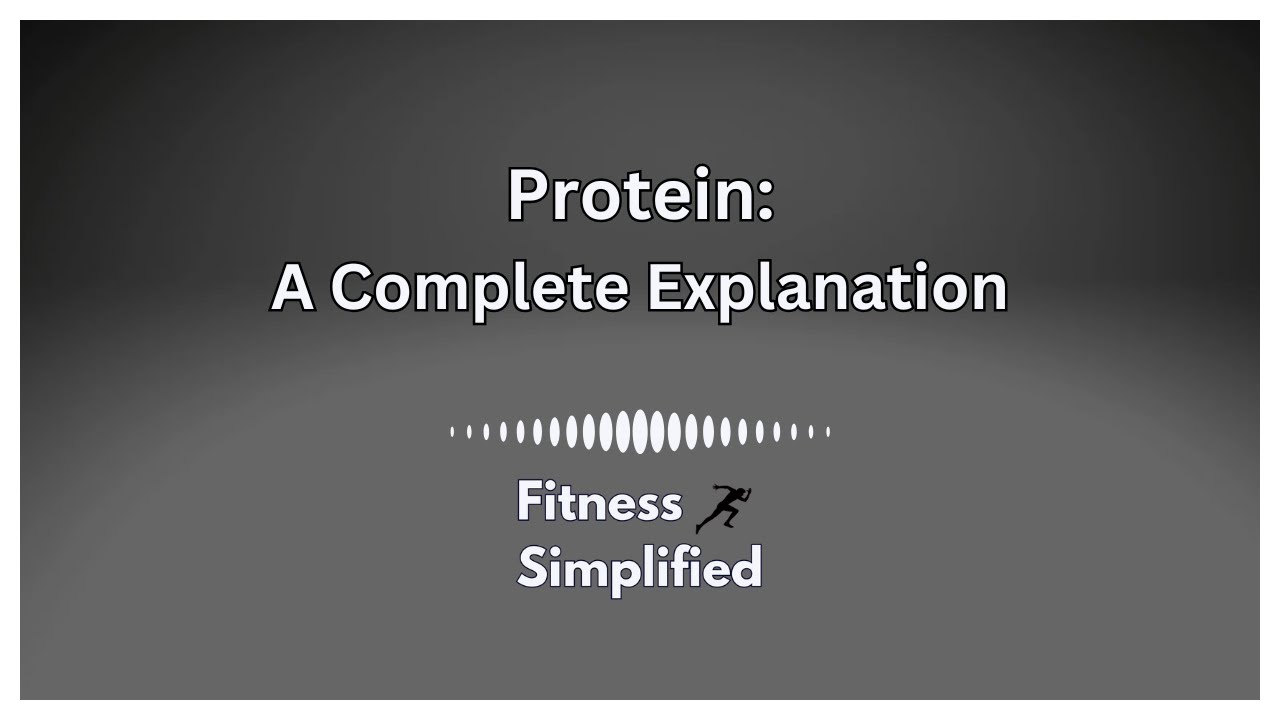 Protein:
A Complete Explanation

Fitness
Simplified